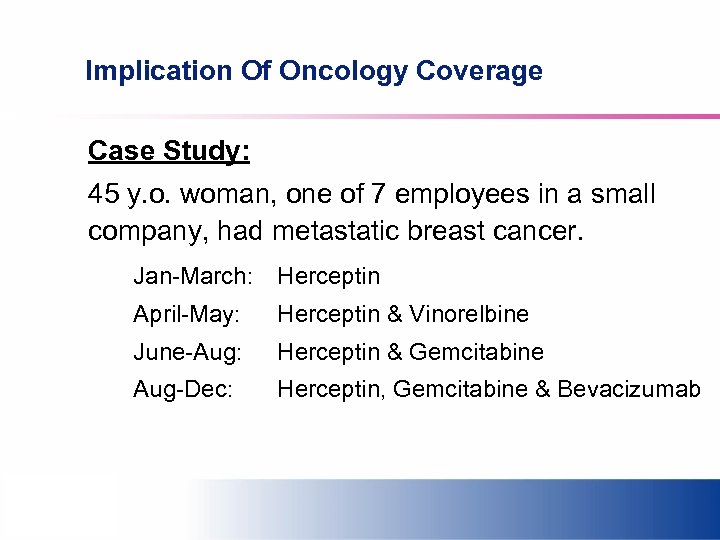 Implication Of Oncology Coverage

Case Study:

45 y.o. woman, one of 7 employees in a small company, had metastatic breast cancer.

Jan-March: Herceptin

April-May: Herceptin & Vinorelbine

June-Aug: Herceptin & Gemcitabine

Aug-Dec: Herceptin, Gemcitabine & Bevacizumab